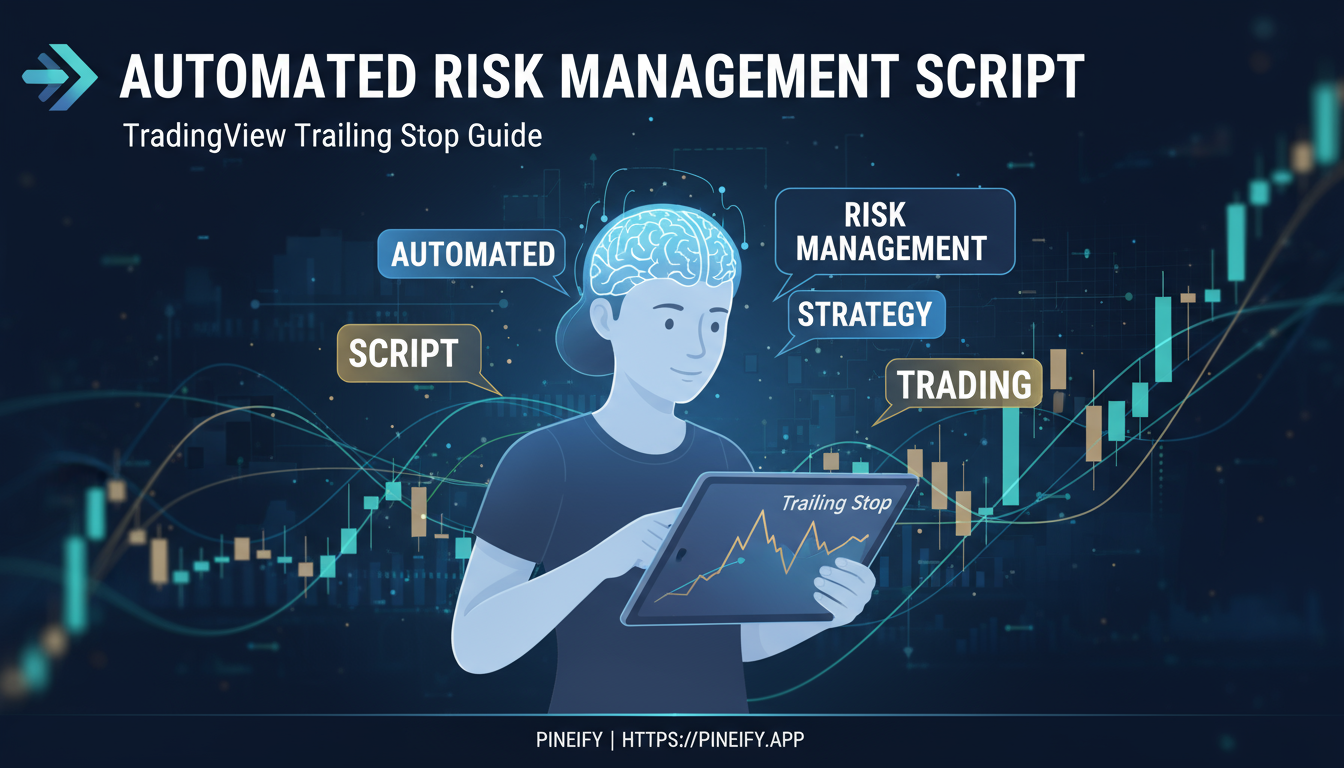 AUTOMATED RISK MANAGEMENT SCRIPT

TradingView Trailing Stop Guide

AUTOMATED

RISK MANAGEMENT

STRATEGY

SCRIPT

TRADING

Trailing Stop

PINEIFY | HTTPS://PINEIFY.APP